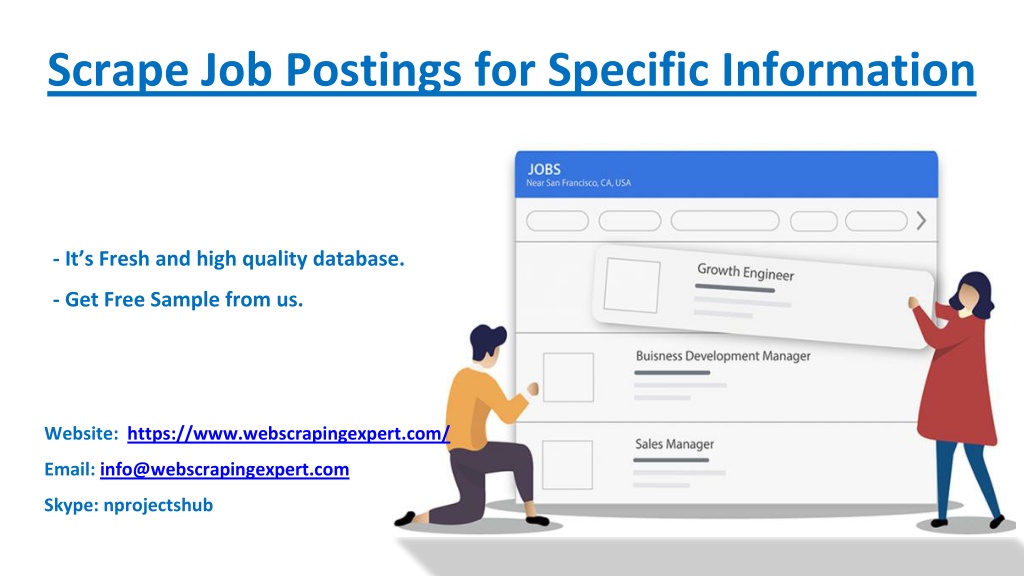 Scrape Job Postings for Specific Information

- It's Fresh and high quality database.

- Get Free Sample from us.

Website: https://www.webscrapingexpert.com/

Email: info@webscrapingexpert.com

Skype: nprojectshub

JOBS
Near San Francisco, CA, USA

Growth Engineer

Buisness Development Manager

Sales Manager